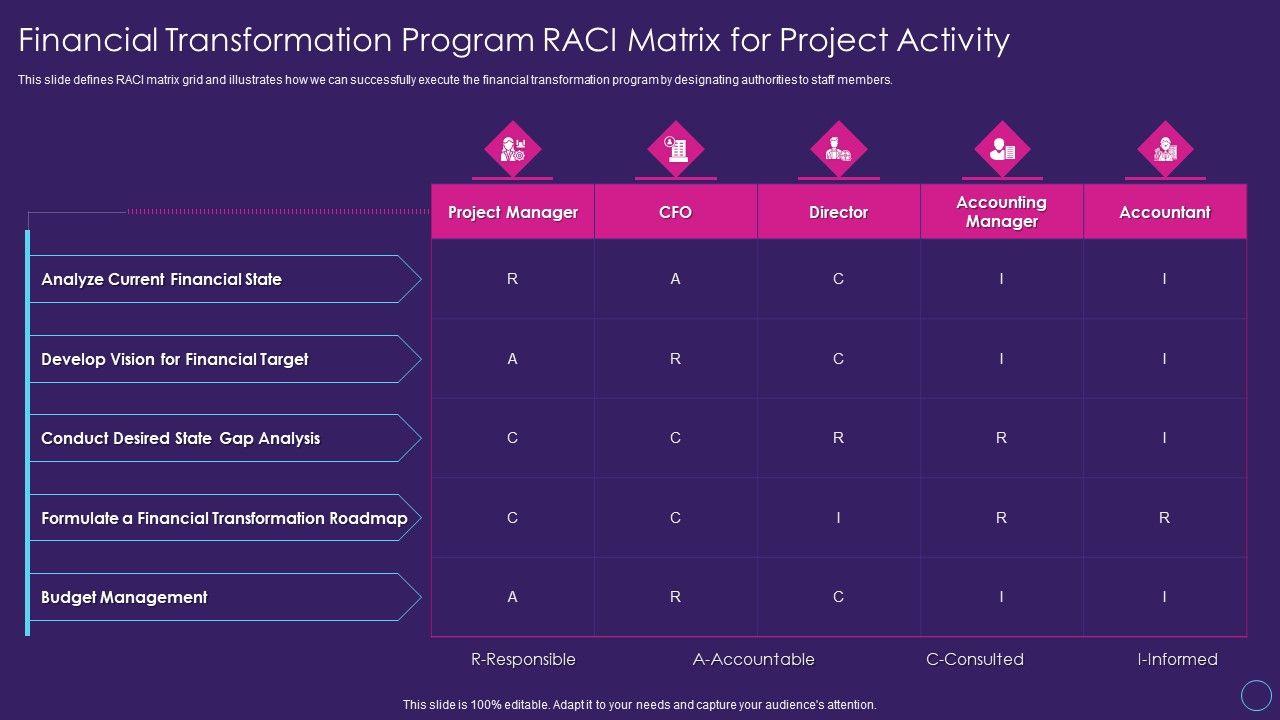 Financial Transformation Program RACI Matrix for Project Activity

This slide defines RACI matrix grid and illustrates how we can successfully execute the financial transformation program by designating authorities to staff members.

| | Project Manager | CFO | Director | Accounting Manager | Accountant |
|---|---|---|---|---|---|
| Analyze Current Financial State | R | A | C | I | I |
| Develop Vision for Financial Target | A | R | C | I | I |
| Conduct Desired State Gap Analysis | C | C | R | R | I |
| Formulate a Financial Transformation Roadmap | C | C | I | R | R |
| Budget Management | A | R | C | I | I |

R-Responsible A-Accountable C-Consulted I-Informed

This slide is 100% editable. Adapt it to your needs and capture your audience's attention.